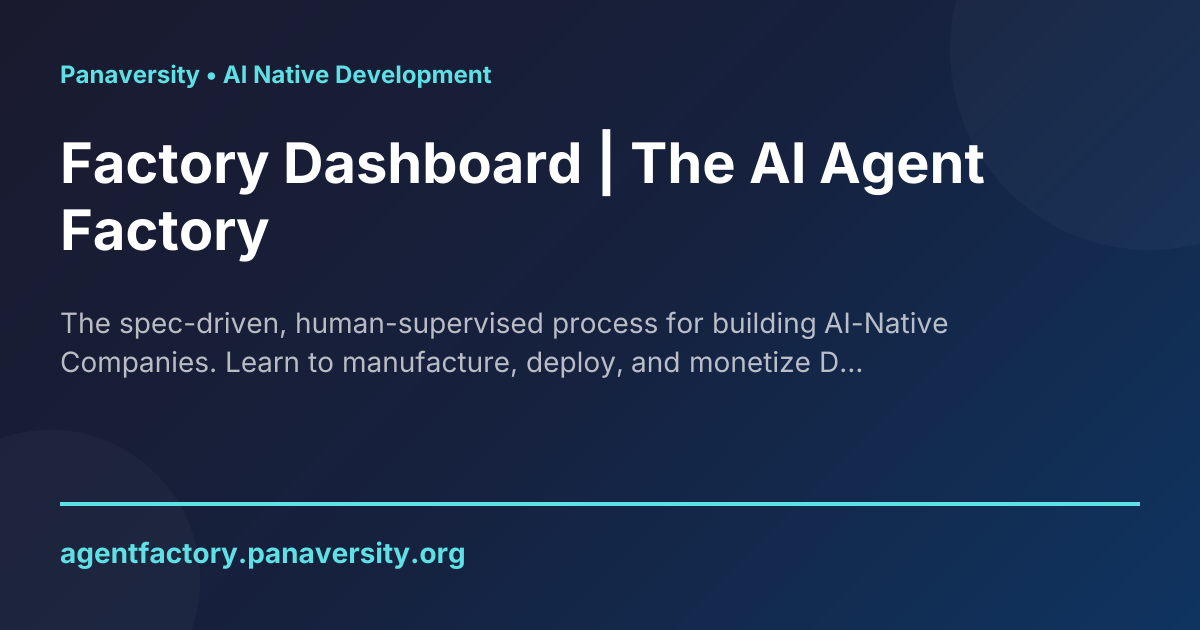 Panaversity • AI Native Development

Factory Dashboard | The AI Agent Factory

The spec-driven, human-supervised process for building AI-Native Companies. Learn to manufacture, deploy, and monetize D...

agentfactory.panaversity.org